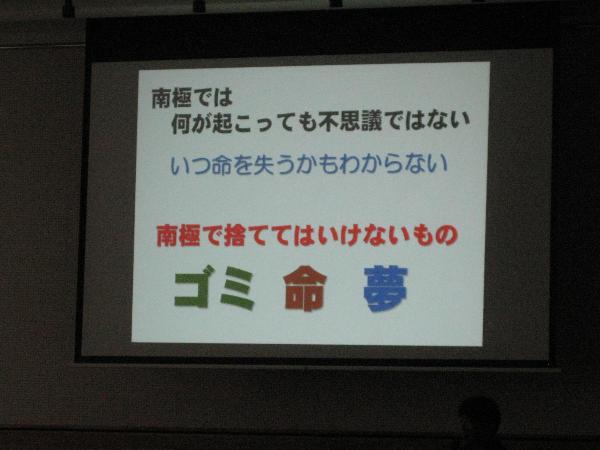 南極では
何が起こっても不思議ではない

いつ命を失うかもわからない

南極で捨ててはいけないもの

ゴミ 命 夢